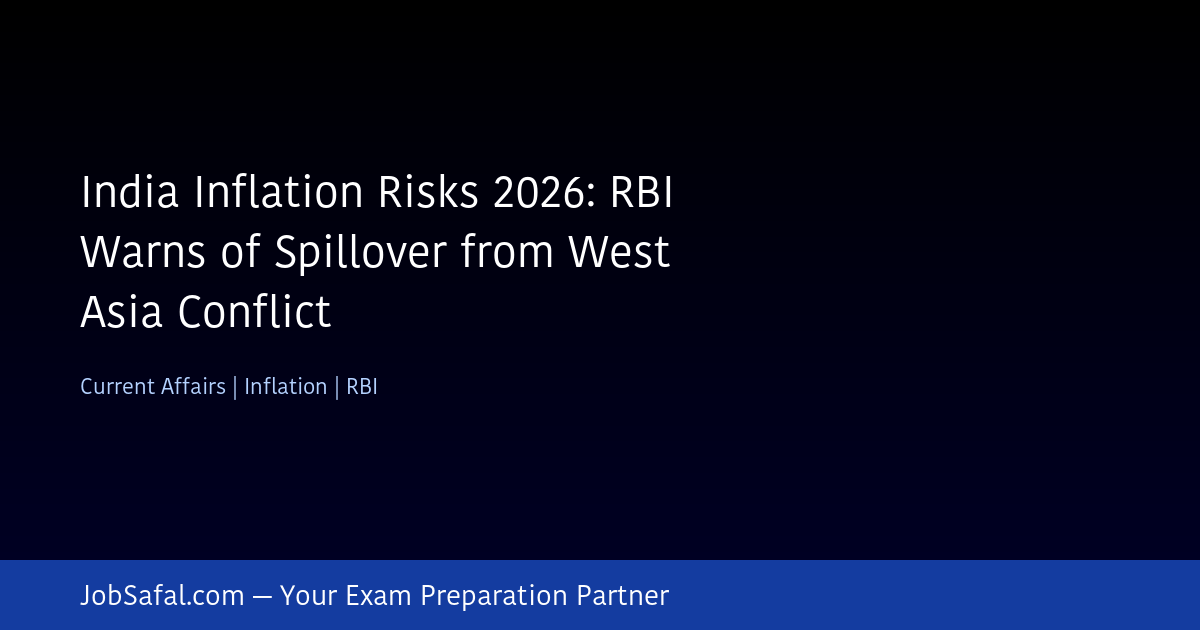 India Inflation Risks 2026: RBI Warns of Spillover from West Asia Conflict

Current Affairs | Inflation | RBI

JobSafal.com — Your Exam Preparation Partner